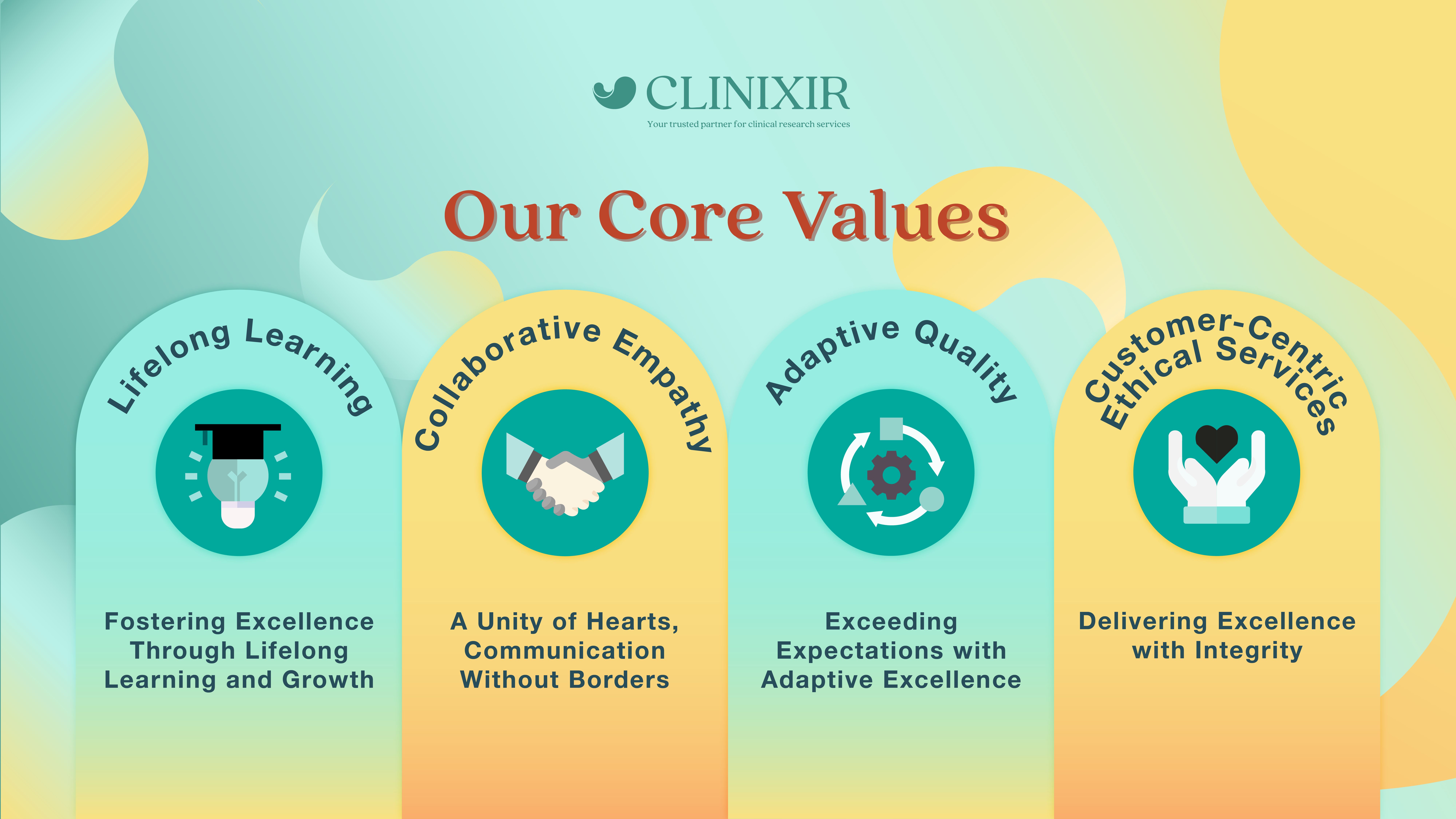 CLINIXIR
Your trusted partner for clinical research services

Our Core Values

Lifelong Learning

Fostering Excellence Through Lifelong Learning and Growth

Collaborative Empathy

A Unity of Hearts, Communication Without Borders

Adaptive Quality

Exceeding Expectations with Adaptive Excellence

Customer-Centric Ethical Services

Delivering Excellence with Integrity